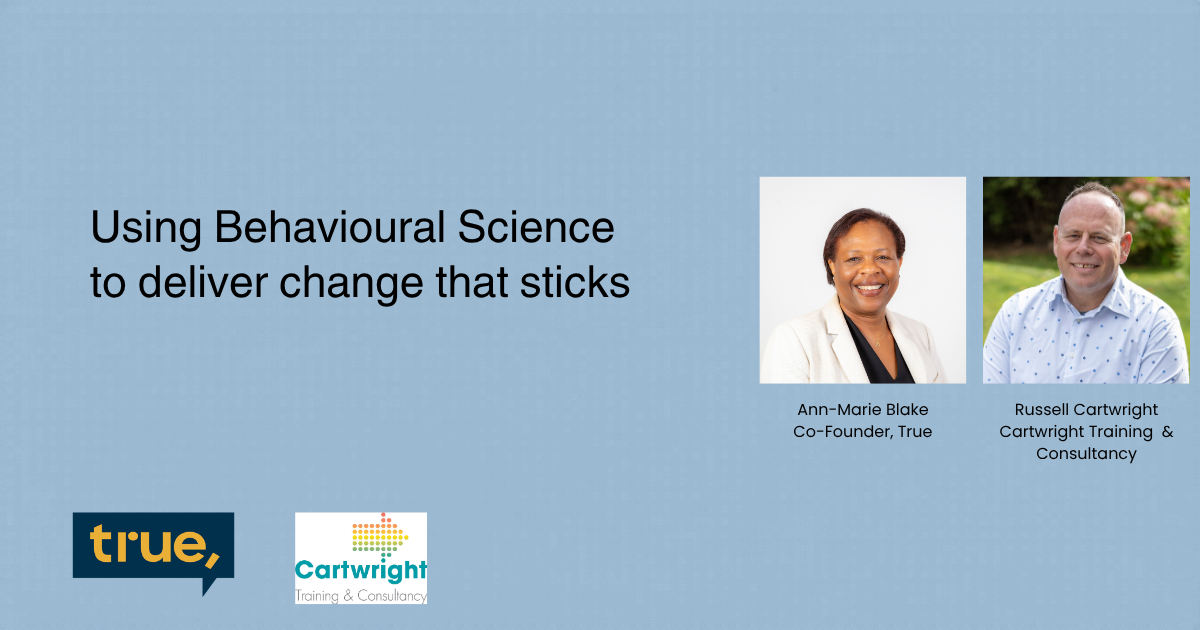 Using Behavioural Science to deliver change that sticks

Ann-Marie Blake
Co-Founder, True

Russell Cartwright
Cartwright Training & Consultancy

true,

Cartwright
Training & Consultancy